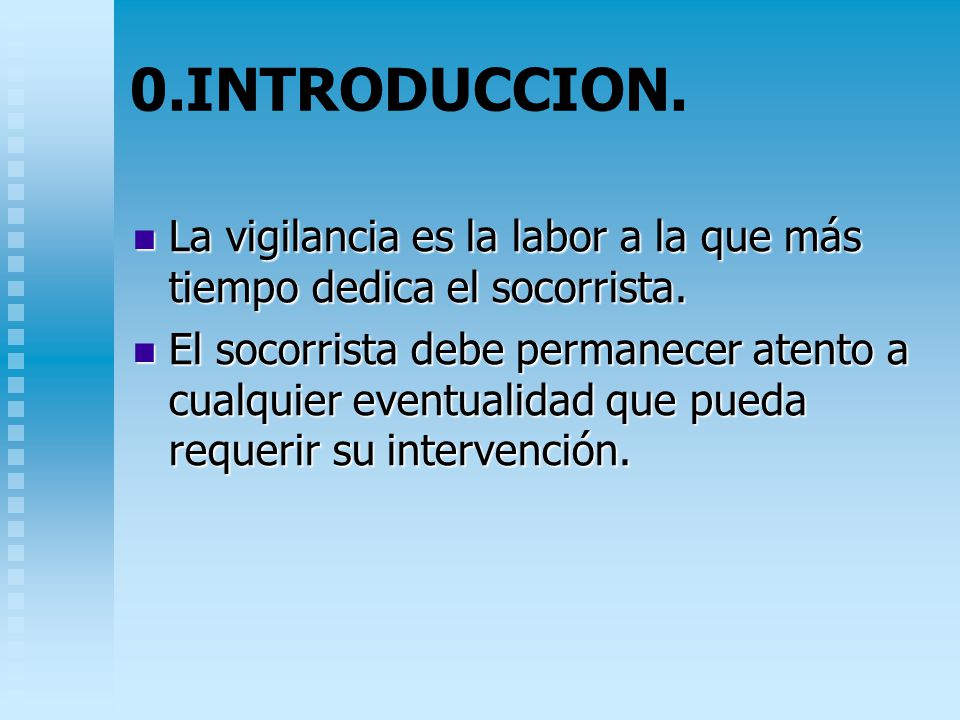 0.INTRODUCCION.

- La vigilancia es la labor a la que más tiempo dedica el socorrista.
- El socorrista debe permanecer atento a cualquier eventualidad que pueda requerir su intervención.